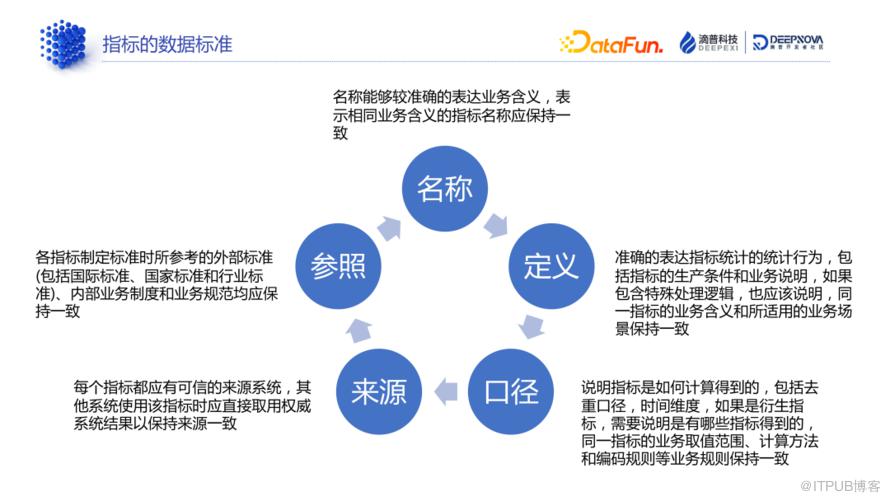 指标的数据标准

DataFun.

滴普科技 DEEPEXI

DEEPNOVA

名称能够较准确的表达业务含义，表示相同业务含义的指标名称应保持一致

名称

定义

准确的表达指标统计的统计行为，包括指标的生产条件和业务说明，如果包含特殊处理逻辑，也应该说明，同一指标的业务含义和所适用的业务场景保持一致

口径

说明指标是如何计算得到的，包括去重口径，时间维度，如果是衍生指标，需要说明是有哪些指标得到的，同一指标的业务取值范围、计算方法和编码规则等业务规则保持一致

来源

每个指标都应有可信的来源系统，其他系统使用该指标时应直接取用权威系统结果以保持来源一致

参照

各指标制定标准时所参考的外部标准(包括国际标准、国家标准和行业标准)、内部业务制度和业务规范均应保持一致

@ITPUB博客